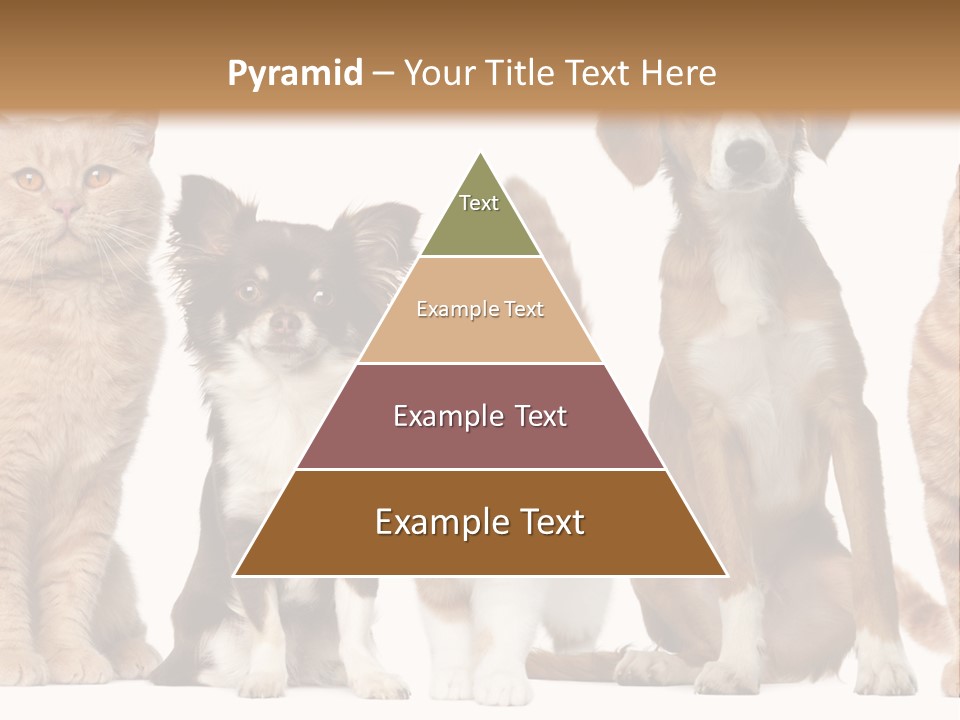 Pyramid – Your Title Text Here

Text

Example Text

Example Text

Example Text